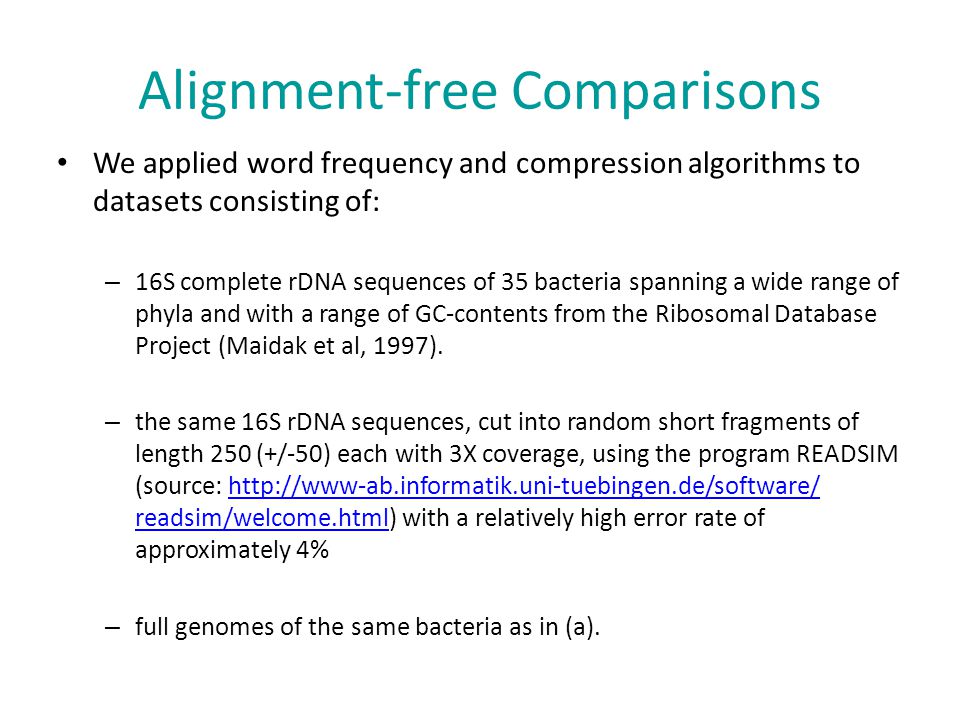 Alignment-free Comparisons

• We applied word frequency and compression algorithms to datasets consisting of:

– 16S complete rDNA sequences of 35 bacteria spanning a wide range of phyla and with a range of GC-contents from the Ribosomal Database Project (Maidak et al, 1997).

– the same 16S rDNA sequences, cut into random short fragments of length 250 (+/-50) each with 3X coverage, using the program READSIM (source: http://www-ab.informatik.uni-tuebingen.de/software/readsim/welcome.html) with a relatively high error rate of approximately 4%

– full genomes of the same bacteria as in (a).